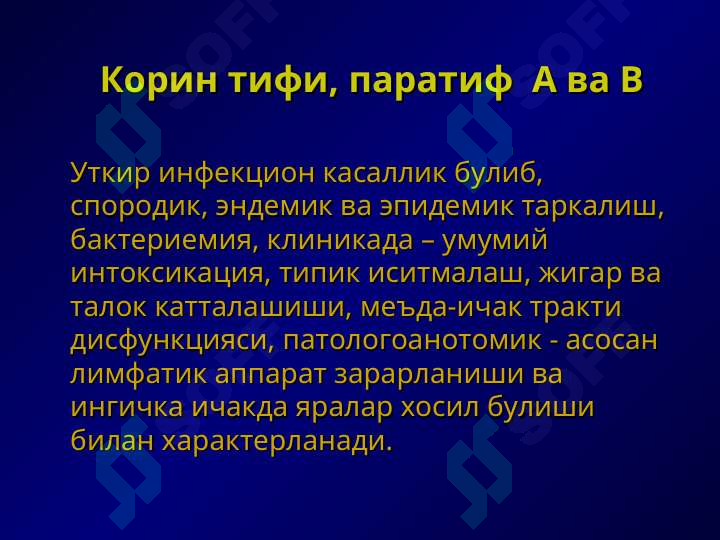 Корин тифи, паратиф А ва В

Уткир инфекцион касаллик булиб, спородик, эндемик ва эпидемик таркалиш, бактериемия, клиникада – умумий интоксикация, типик иситмалаш, жигар ва талок катталашиши, меъда-ичак тракти дисфункцияси, патологоанотомик - асосан лимфатик аппарат зарарланиши ва ингичка ичакда яралар хосил булиши билан характерланади.